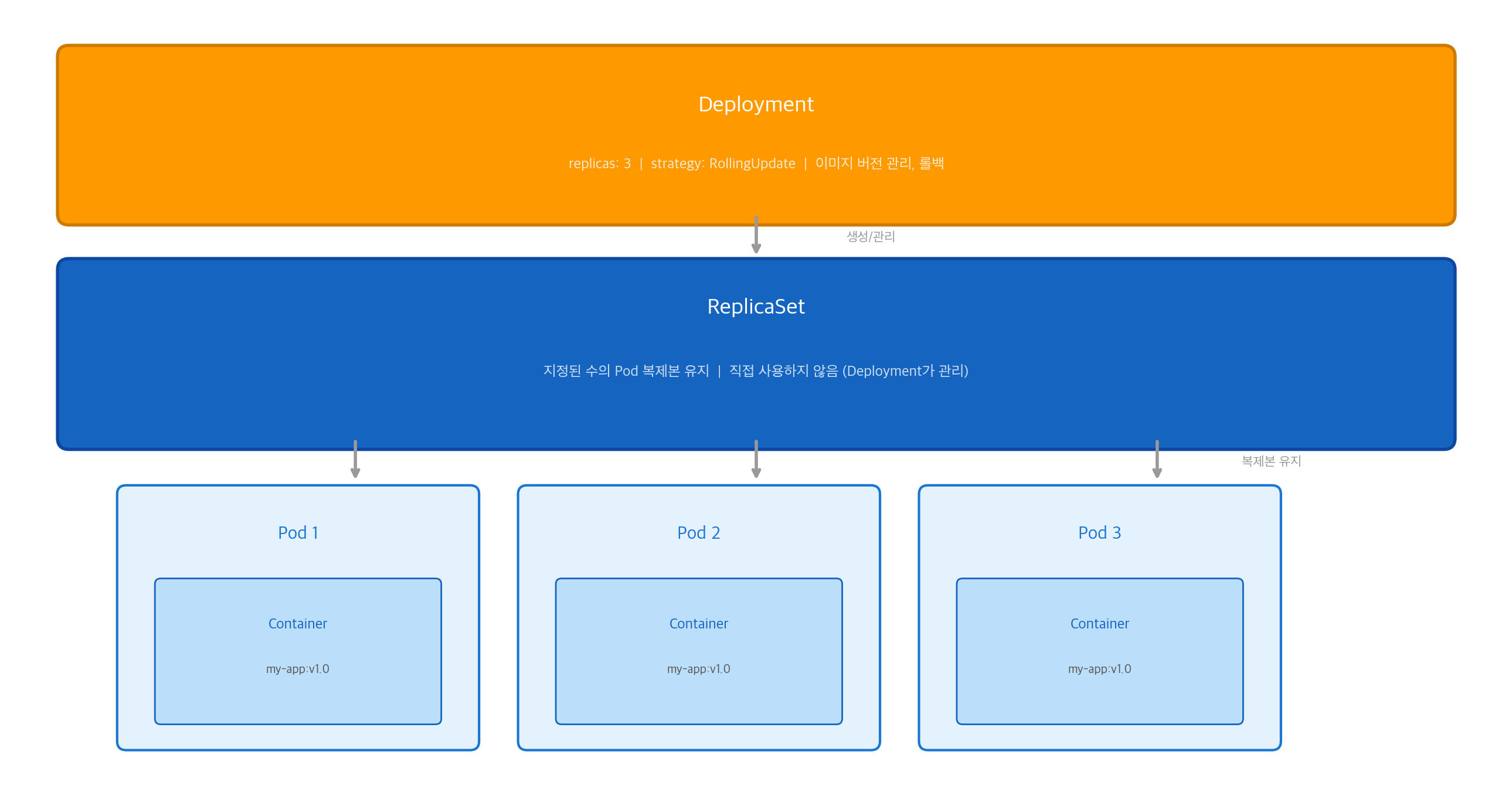 Deployment

replicas: 3 | strategy: RollingUpdate | 이미지 버전 관리, 롤백

생성/관리

ReplicaSet

지정된 수의 Pod 복제본 유지 | 직접 사용하지 않음 (Deployment가 관리)

복제본 유지

Pod 1

Container

my-app:v1.0

Pod 2

Container

my-app:v1.0

Pod 3

Container

my-app:v1.0